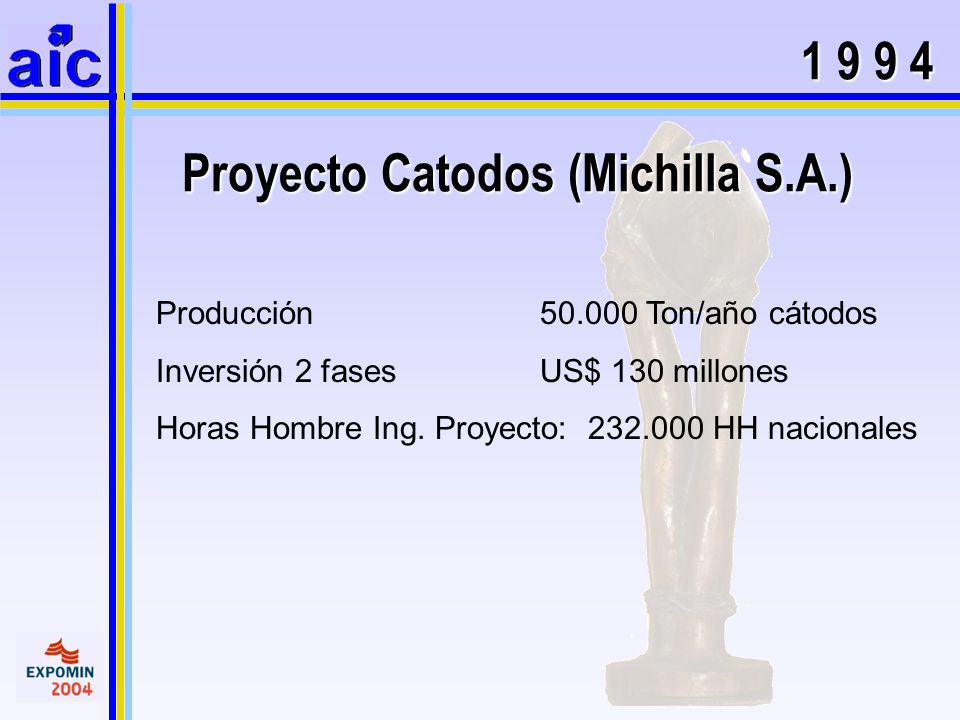 aic

1 9 9 4

Proyecto Catodos (Michilla S.A.)

Producción 50.000 Ton/año cátodos

Inversión 2 fases US$ 130 millones

Horas Hombre Ing. Proyecto: 232.000 HH nacionales

EXPOMIN 2004